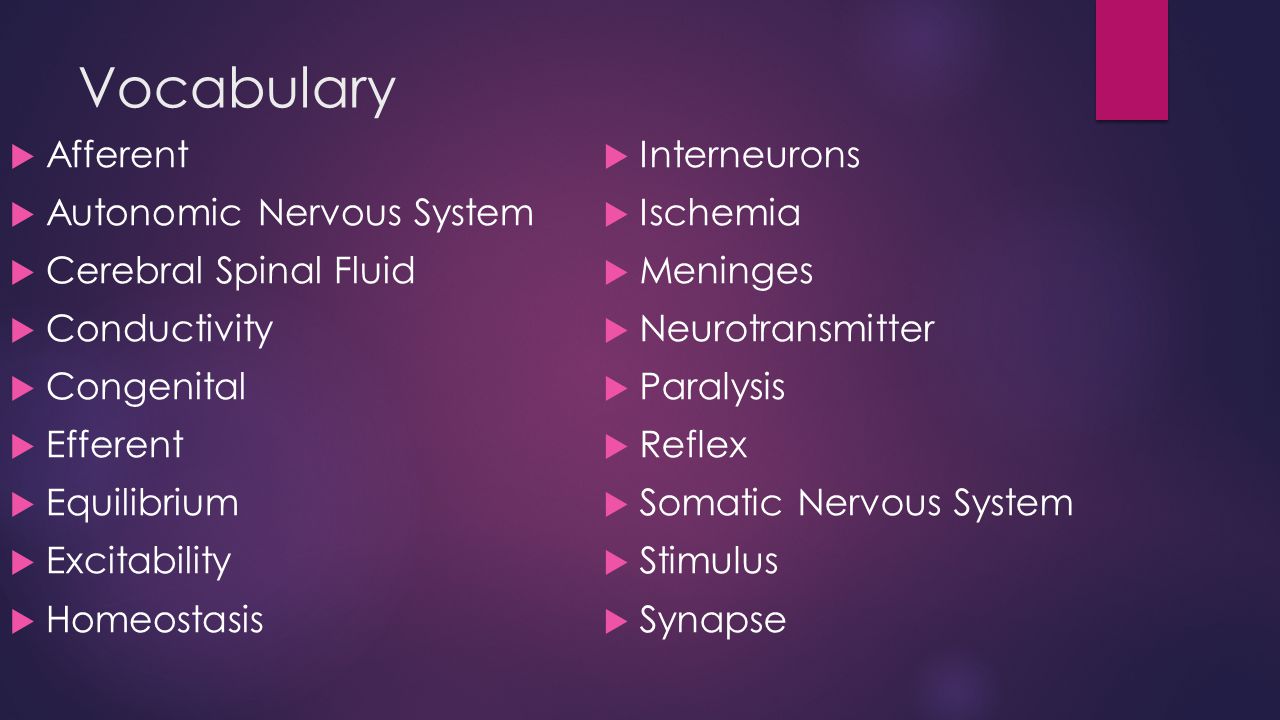 Vocabulary

Afferent
Autonomic Nervous System
Cerebral Spinal Fluid
Conductivity
Congenital
Efferent
Equilibrium
Excitability
Homeostasis

Interneurons
Ischemia
Meninges
Neurotransmitter
Paralysis
Reflex
Somatic Nervous System
Stimulus
Synapse